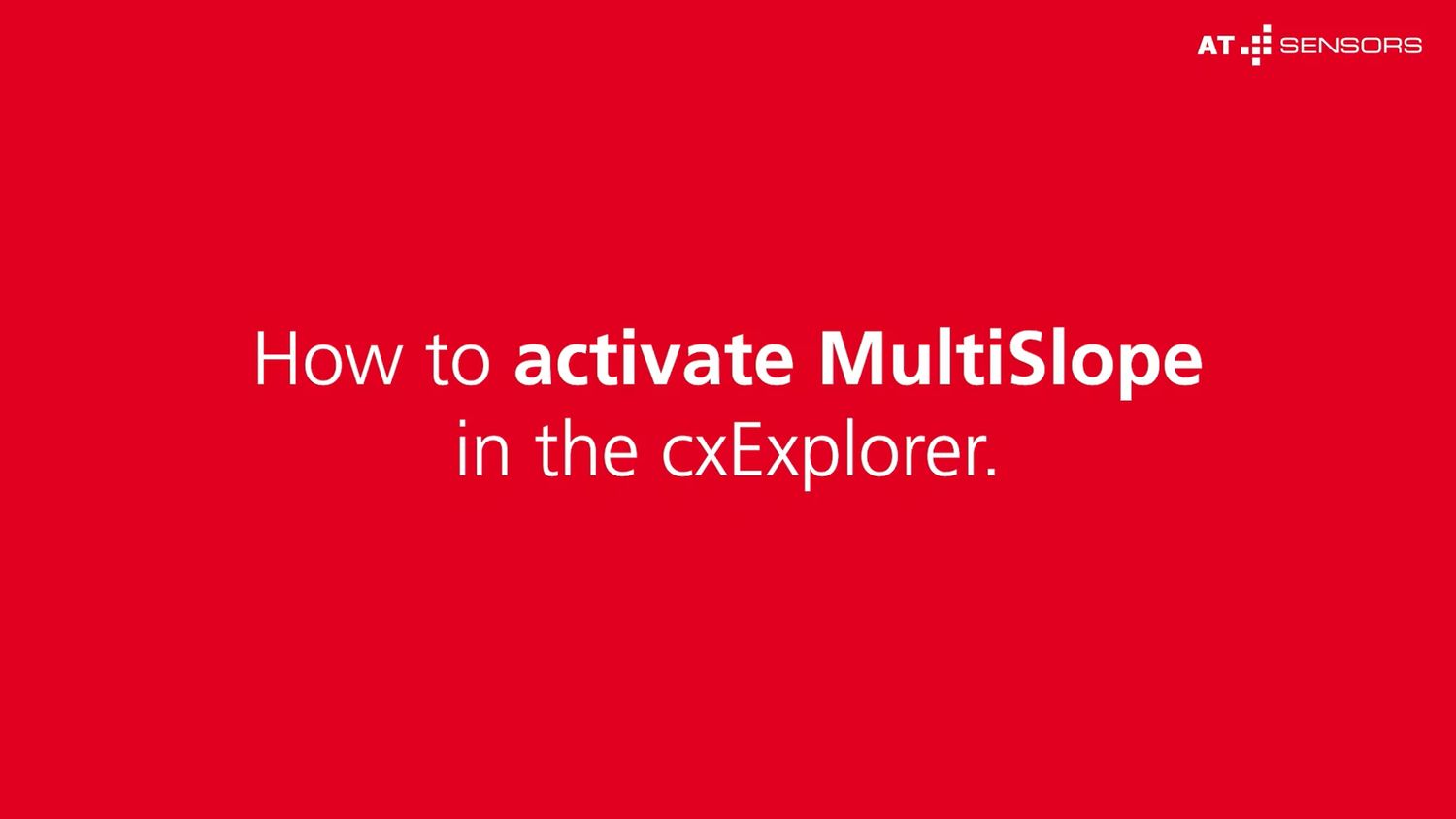 AT SENSORS

How to activate MultiSlope in the cxExplorer.